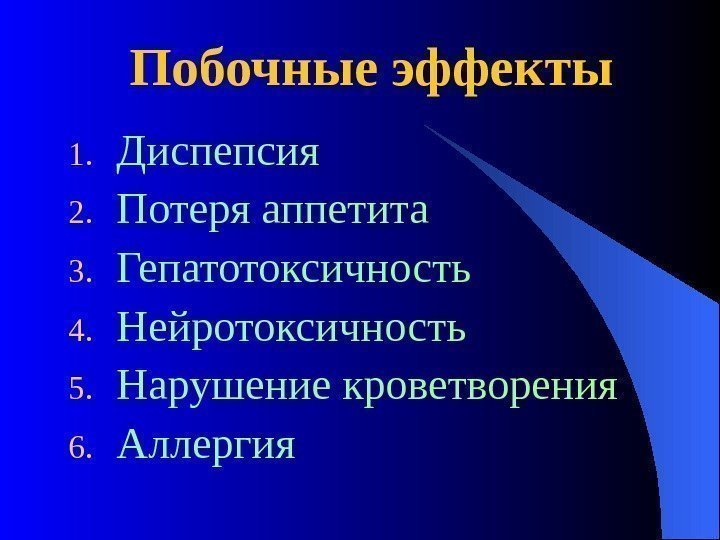 Побочные эффекты

1. Диспепсия
2. Потеря аппетита
3. Гепатотоксичность
4. Нейротоксичность
5. Нарушение кроветворения
6. Аллергия